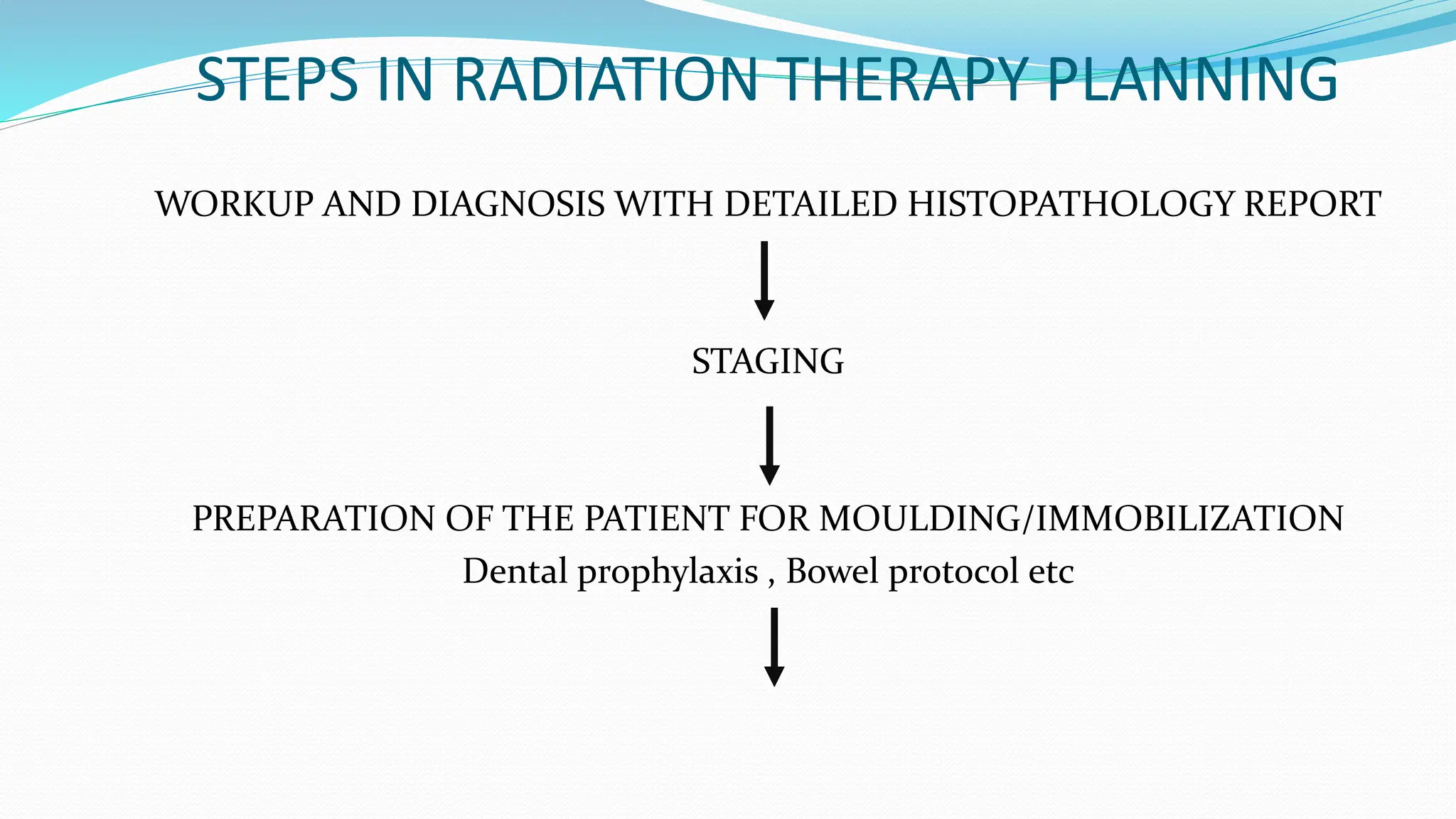 STEPS IN RADIATION THERAPY PLANNING

WORKUP AND DIAGNOSIS WITH DETAILED HISTOPATHOLOGY REPORT

STAGING

PREPARATION OF THE PATIENT FOR MOULDING/IMMOBILIZATION
Dental prophylaxis , Bowel protocol etc